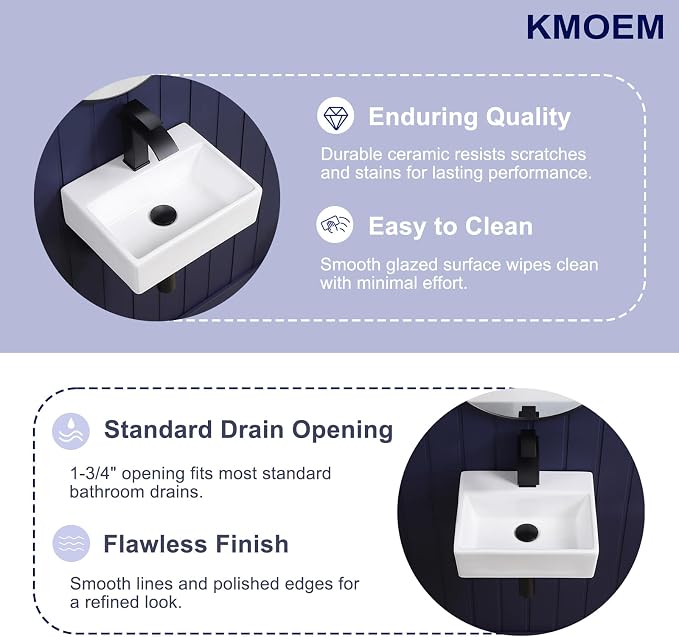 KMOEM

Enduring Quality

Durable ceramic resists scratches and stains for lasting performance.

Easy to Clean

Smooth glazed surface wipes clean with minimal effort.

Standard Drain Opening

1-3/4" opening fits most standard bathroom drains.

Flawless Finish

Smooth lines and polished edges for a refined look.